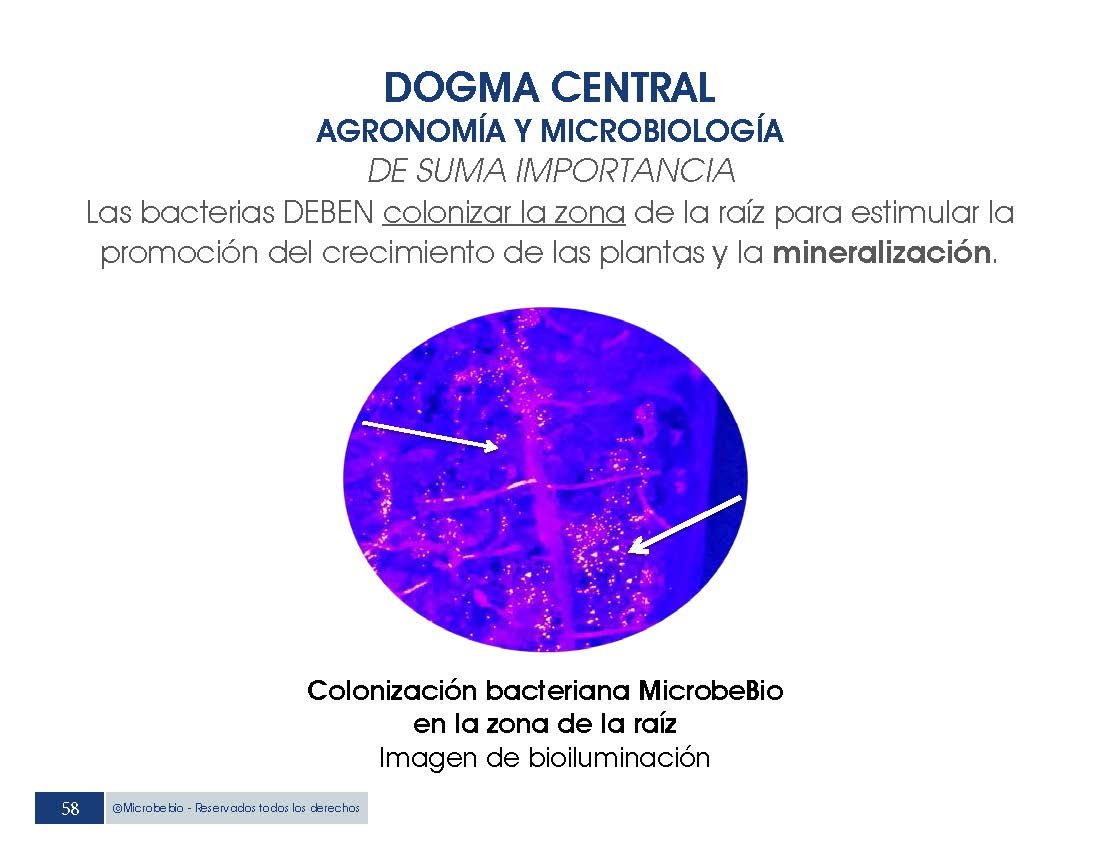 DOGMA CENTRAL
AGRONOMÍA Y MICROBIOLOGÍA
DE SUMA IMPORTANCIA

Las bacterias DEBEN colonizar la zona de la raíz para estimular la promoción del crecimiento de las plantas y la mineralización.

Colonización bacteriana MicrobeBio
en la zona de la raíz
Imagen de bioiluminación

58 @Microbebio - Reservados todos los derechos